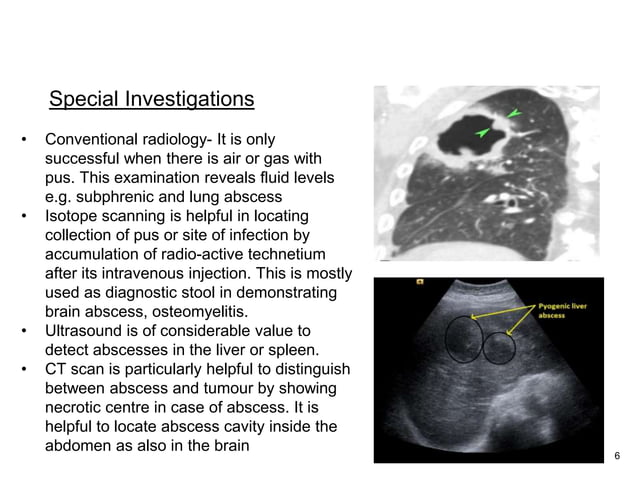 Special Investigations

• Conventional radiology- It is only successful when there is air or gas with pus. This examination reveals fluid levels e.g. subphrenic and lung abscess
• Isotope scanning is helpful in locating collection of pus or site of infection by accumulation of radio-active technetium after its intravenous injection. This is mostly used as diagnostic stool in demonstrating brain abscess, osteomyelitis.
• Ultrasound is of considerable value to detect abscesses in the liver or spleen.
• CT scan is particularly helpful to distinguish between abscess and tumour by showing necrotic centre in case of abscess. It is helpful to locate abscess cavity inside the abdomen as also in the brain

Pyogenic liver abscess

6